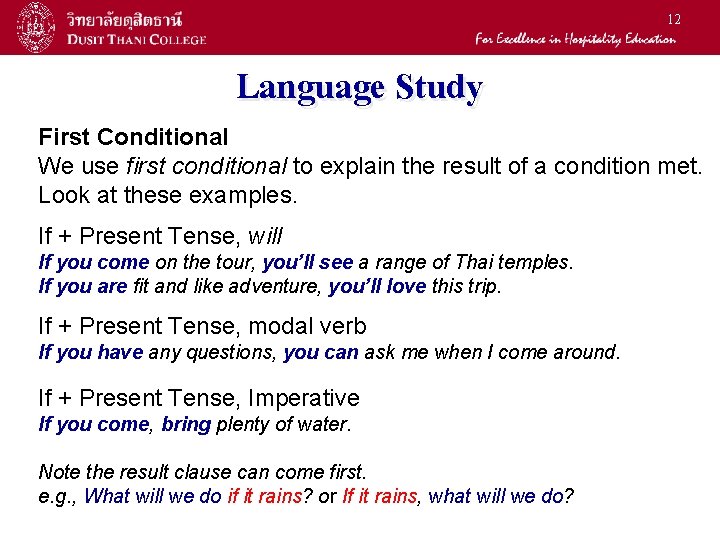 วิทยาลัยดุสิตธานี
DUSIT THANI COLLEGE

12

For Excellence in Hospitality Education

Language Study

First Conditional
We use first conditional to explain the result of a condition met. Look at these examples.

If + Present Tense, will
If you come on the tour, you'll see a range of Thai temples.
If you are fit and like adventure, you'll love this trip.

If + Present Tense, modal verb
If you have any questions, you can ask me when I come around.

If + Present Tense, Imperative
If you come, bring plenty of water.

Note the result clause can come first.
e.g., What will we do if it rains? or If it rains, what will we do?